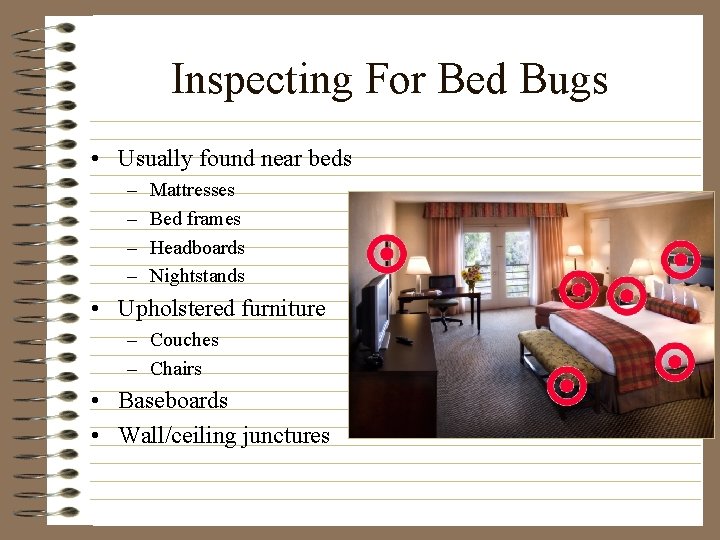 Inspecting For Bed Bugs

• Usually found near beds
– Mattresses
– Bed frames
– Headboards
– Nightstands
• Upholstered furniture
– Couches
– Chairs
• Baseboards
• Wall/ceiling junctures